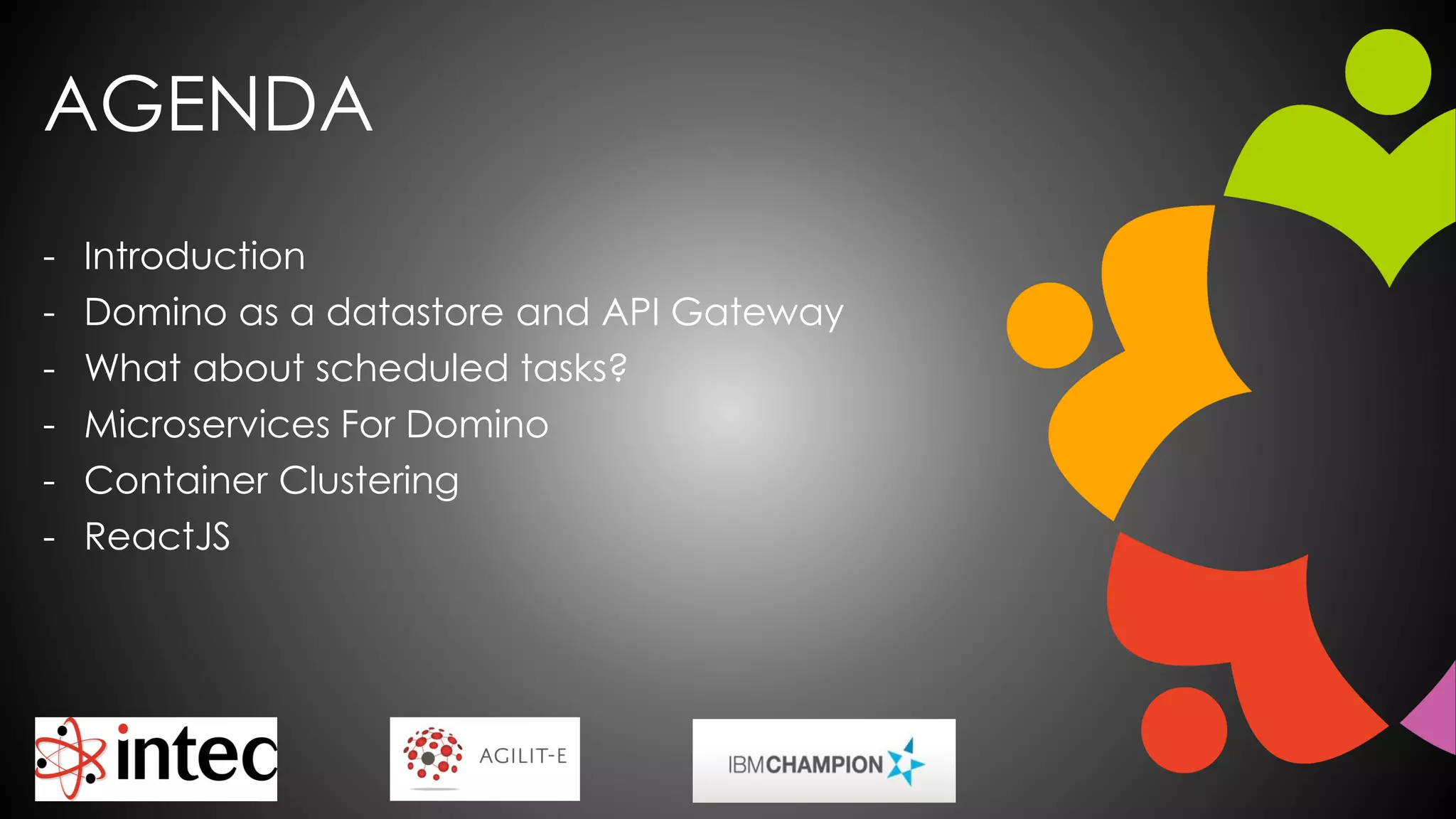 AGENDA

- Introduction
- Domino as a datastore and API Gateway
- What about scheduled tasks?
- Microservices For Domino
- Container Clustering
- ReactJS

intec

AGILIT-E

IBMCHAMPION